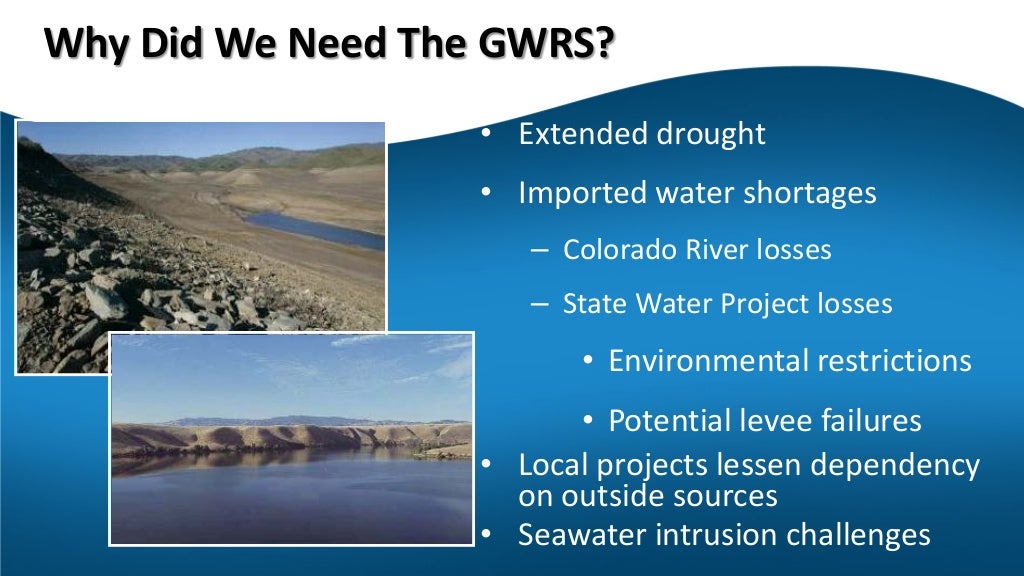 Why Did We Need The GWRS?

• Extended drought

• Imported water shortages

– Colorado River losses

– State Water Project losses

• Environmental restrictions

• Potential levee failures

• Local projects lessen dependency on outside sources

• Seawater intrusion challenges